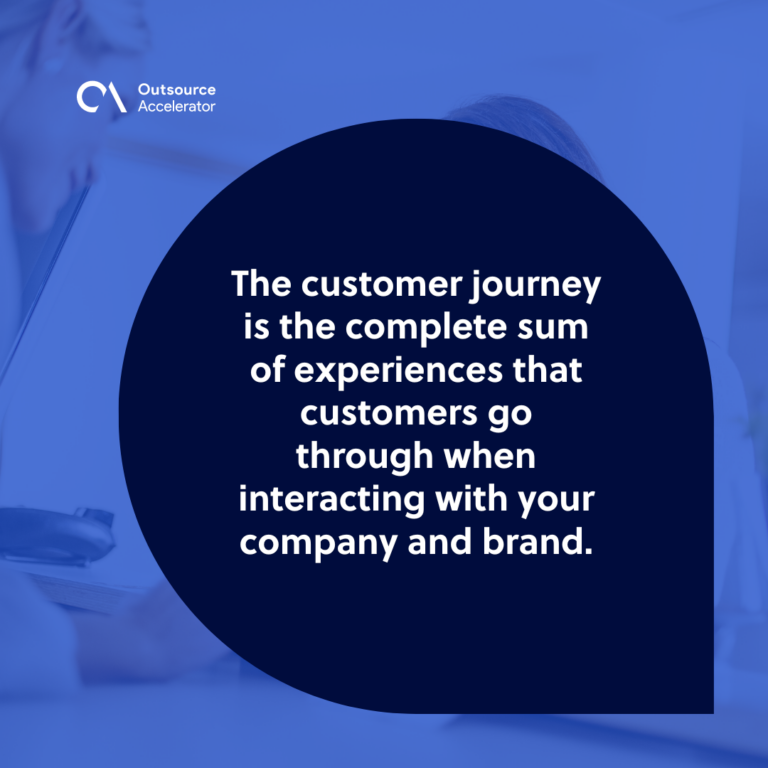 Outsource Accelerator

The customer journey is the complete sum of experiences that customers go through when interacting with your company and brand.